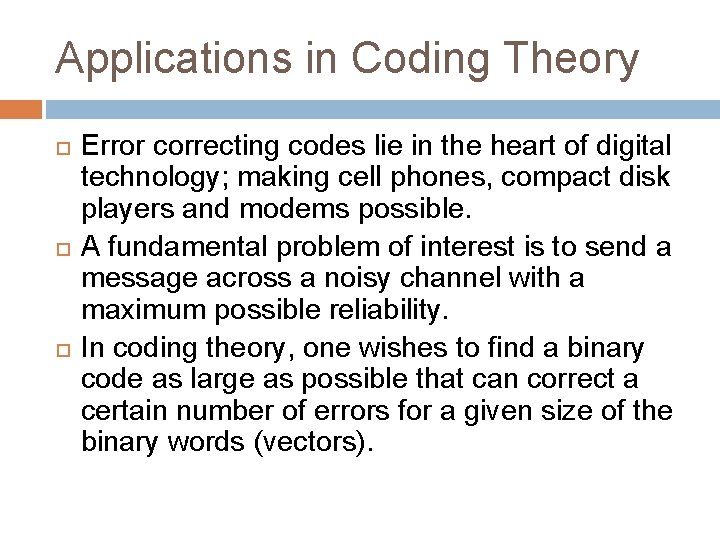 Applications in Coding Theory

Error correcting codes lie in the heart of digital technology; making cell phones, compact disk players and modems possible.

A fundamental problem of interest is to send a message across a noisy channel with a maximum possible reliability.

In coding theory, one wishes to find a binary code as large as possible that can correct a certain number of errors for a given size of the binary words (vectors).